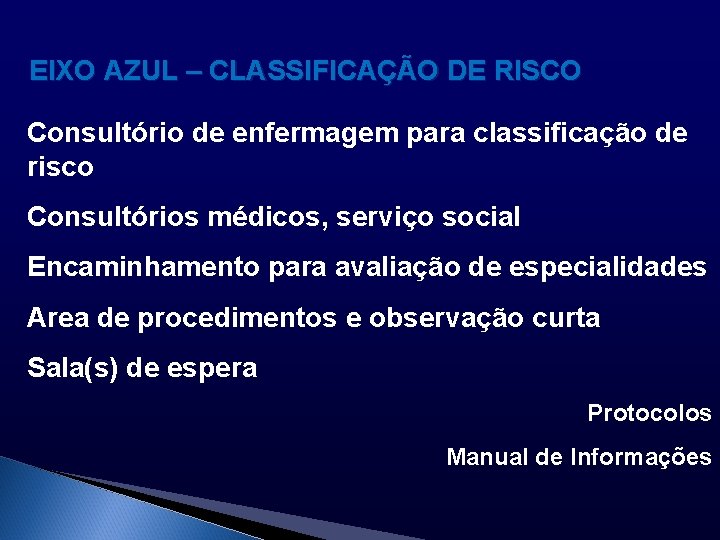 EIXO AZUL – CLASSIFICAÇÃO DE RISCO

Consultório de enfermagem para classificação de risco

Consultórios médicos, serviço social

Encaminhamento para avaliação de especialidades

Area de procedimentos e observação curta

Sala(s) de espera

Protocolos

Manual de Informações